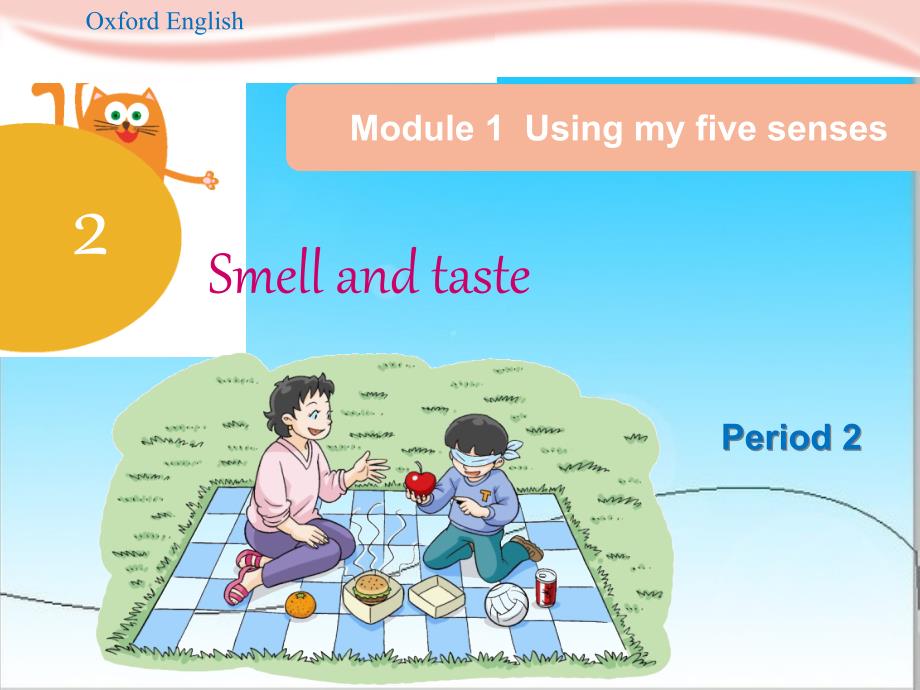 Oxford English

Module 1 Using my five senses

2

Smell and taste

Period 2

T